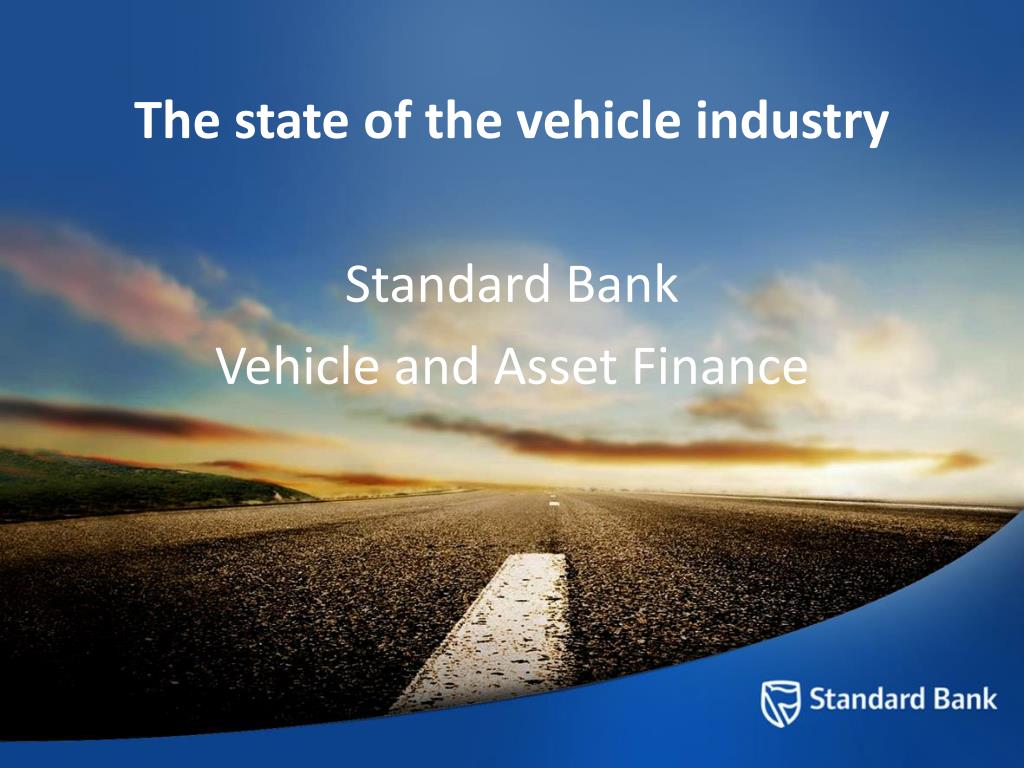 The state of the vehicle industry

Standard Bank
Vehicle and Asset Finance

Standard Bank